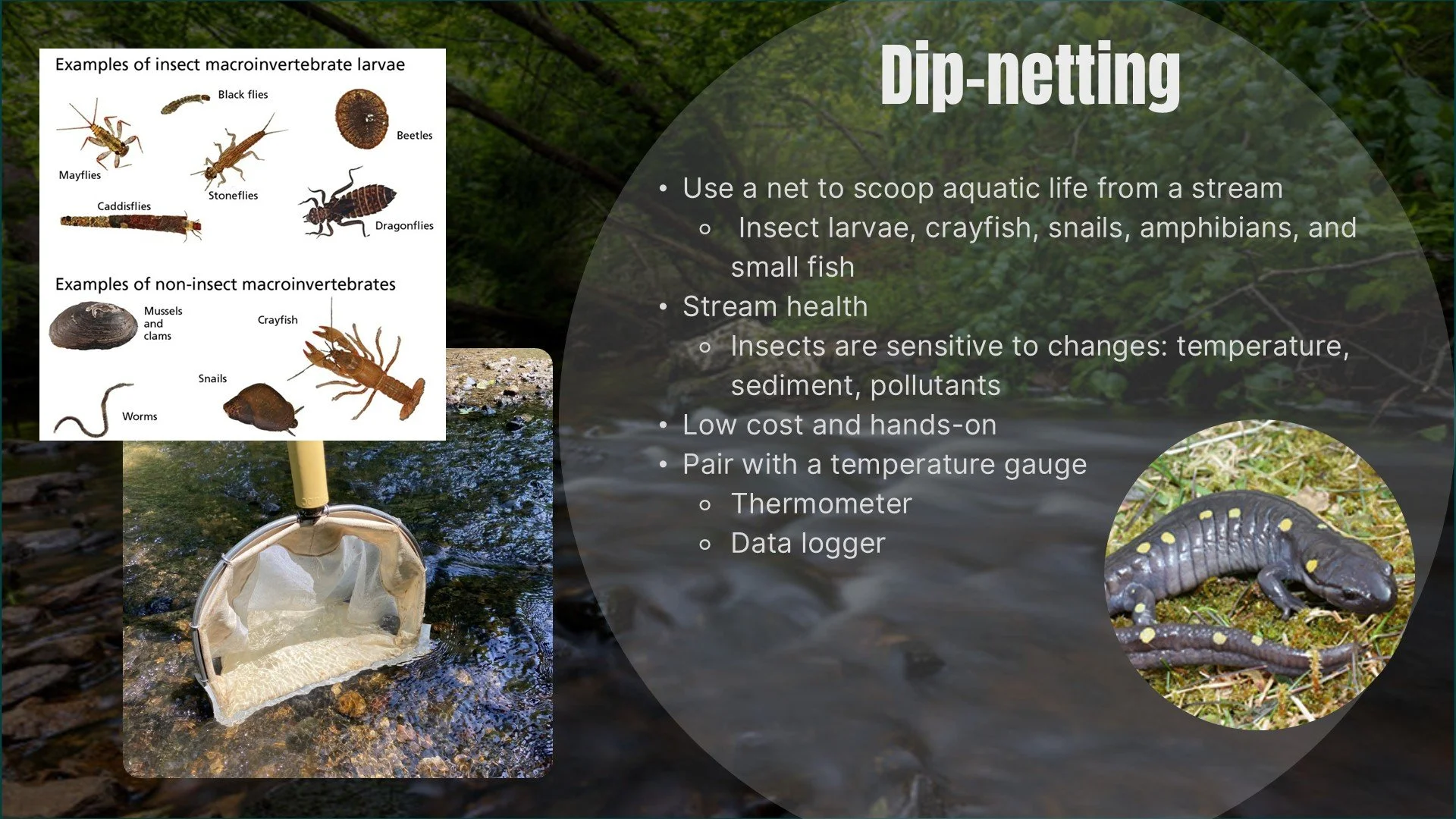 Examples of insect macroinvertebrate larvae

Black flies

Beetles

Mayflies

Stoneflies

Caddisflies

Dragonflies

Examples of non-insect macroinvertebrates

Mussels and clams

Crayfish

Snails

Worms

Dip-netting

• Use a net to scoop aquatic life from a stream
 ○ Insect larvae, crayfish, snails, amphibians, and small fish
• Stream health
 ○ Insects are sensitive to changes: temperature, sediment, pollutants
• Low cost and hands-on
• Pair with a temperature gauge
 ○ Thermometer
 ○ Data logger